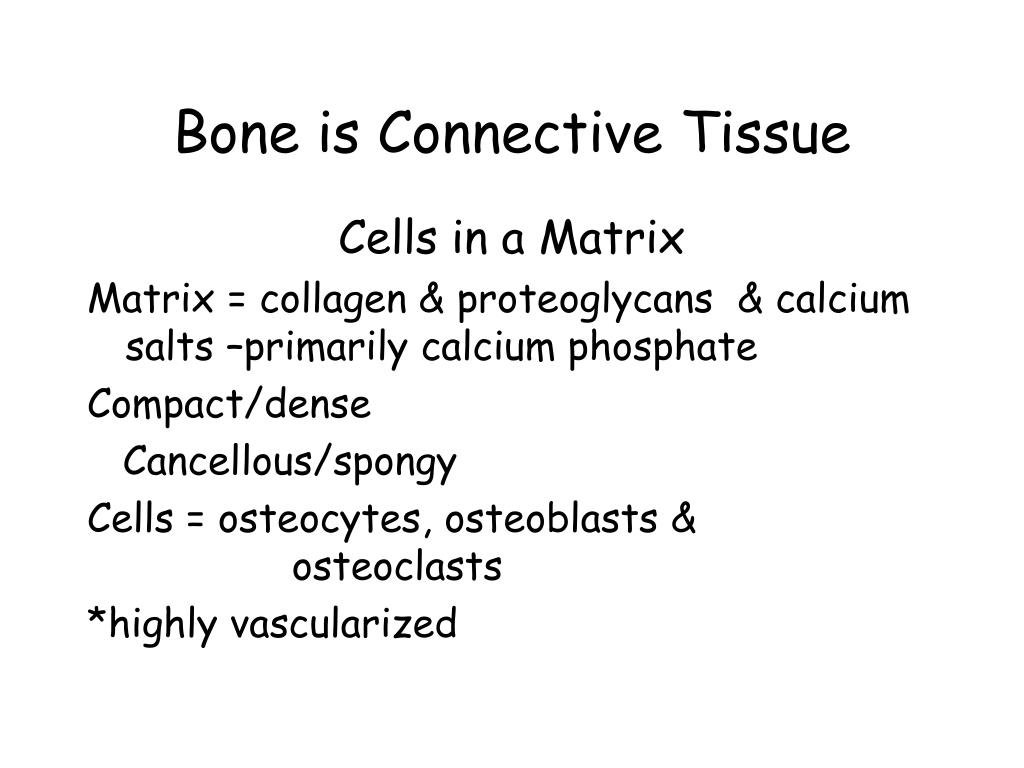 Bone is Connective Tissue

Cells in a Matrix

Matrix = collagen & proteoglycans & calcium salts –primarily calcium phosphate

Compact/dense

Cancellous/spongy

Cells = osteocytes, osteoblasts & osteoclasts

*highly vascularized